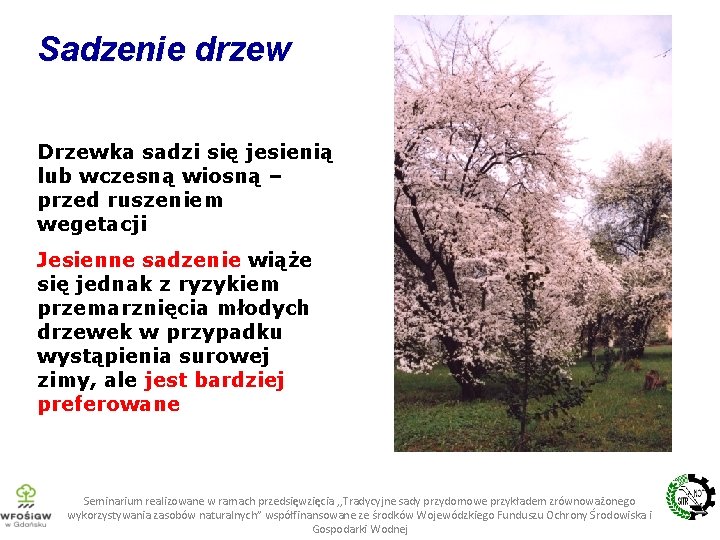 Sadzenie drzew

Drzewka sadzi się jesienią lub wczesną wiosną – przed ruszeniem wegetacji

Jesienne sadzenie wiąże się jednak z ryzykiem przemarznięcia młodych drzewek w przypadku wystąpienia surowej zimy, ale jest bardziej preferowane

WFOŚiGW w Gdańsku

Seminarium realizowane w ramach przedsięwzięcia „Tradycyjne sady przydomowe przykładem zrównoważonego wykorzystywania zasobów naturalnych" współfinansowane ze środków Wojewódzkiego Funduszu Ochrony Środowiska i Gospodarki Wodnej

SITR